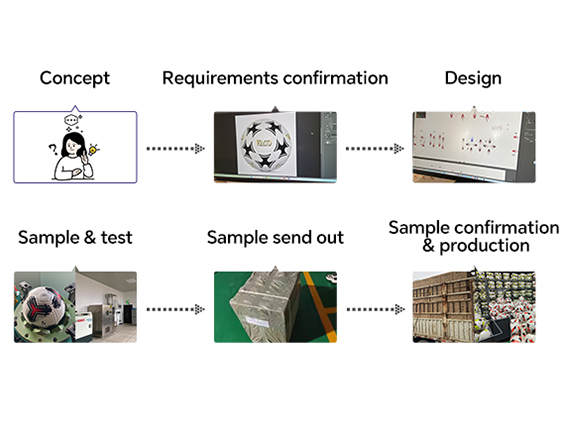 Concept

Requirements confirmation

Design

Sample & test

Sample send out

Sample confirmation & production